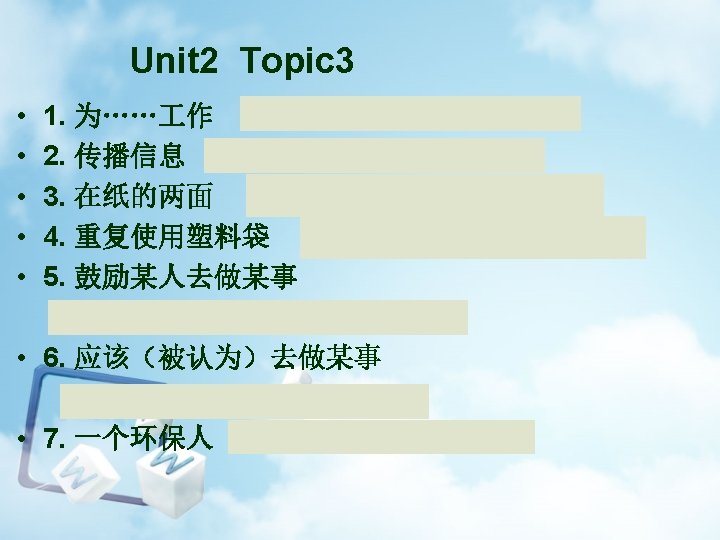 Unit2 Topic3

• 1. 为……工作
• 2. 传播信息
• 3. 在纸的两面
• 4. 重复使用塑料袋
• 5. 鼓励某人去做某事
• 6. 应该（被认为）去做某事
• 7. 一个环保人